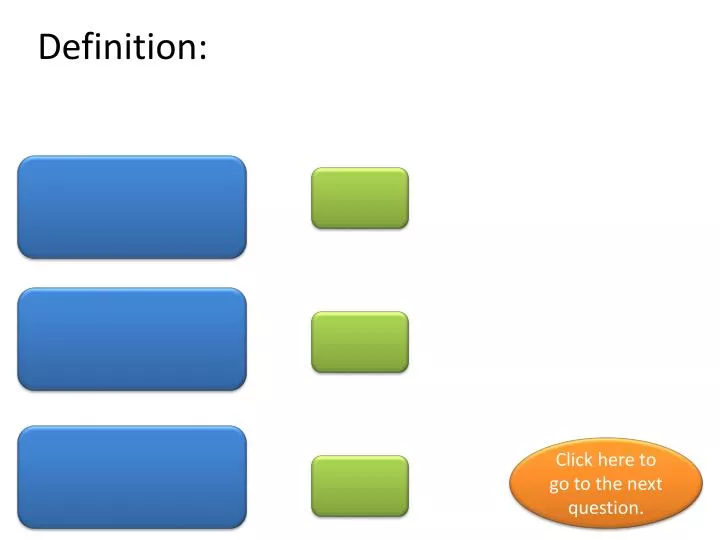 Definition:

Click here to go to the next question.